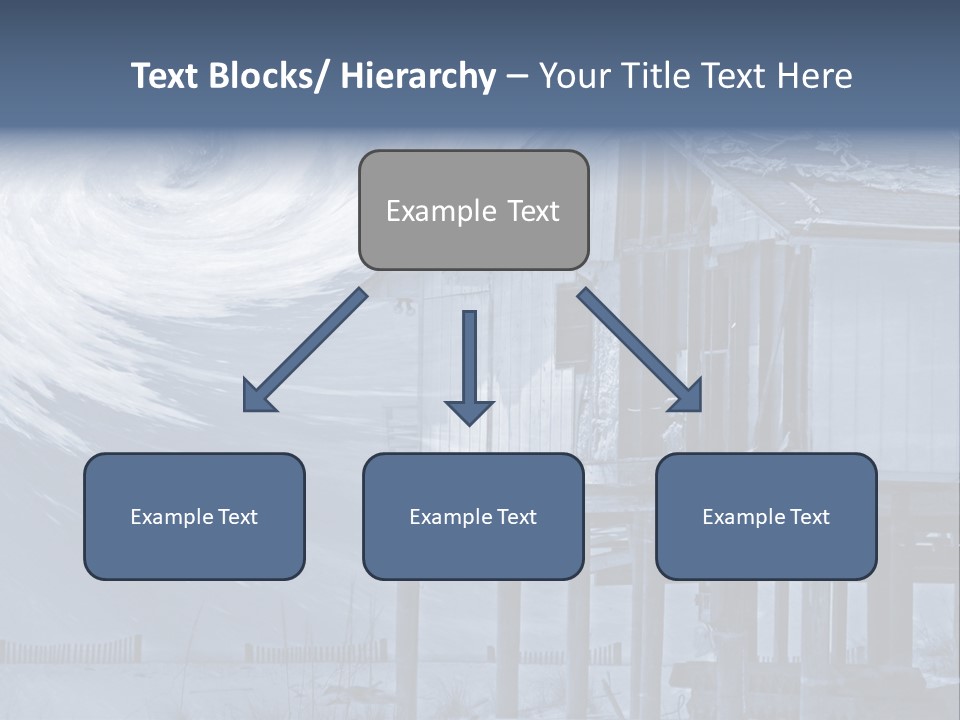 Text Blocks/ Hierarchy – Your Title Text Here

Example Text

Example Text

Example Text

Example Text